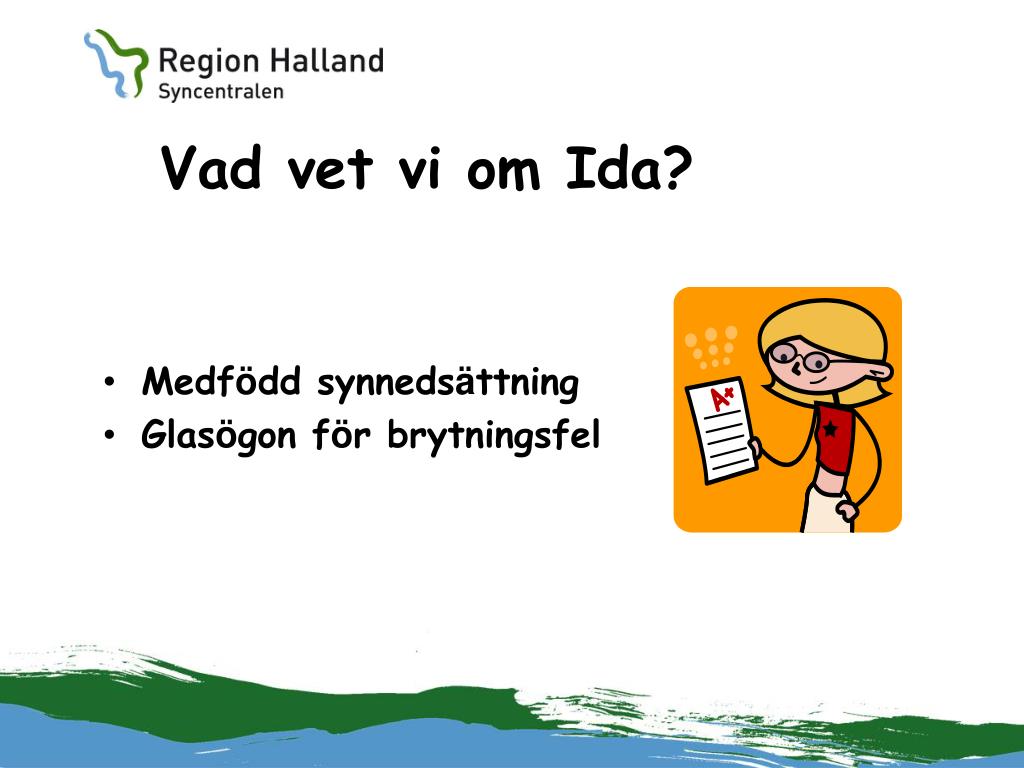 Region Halland
Syncentralen

Vad vet vi om Ida?

• Medfödd synnedsättning
• Glasögon för brytningsfel

A+